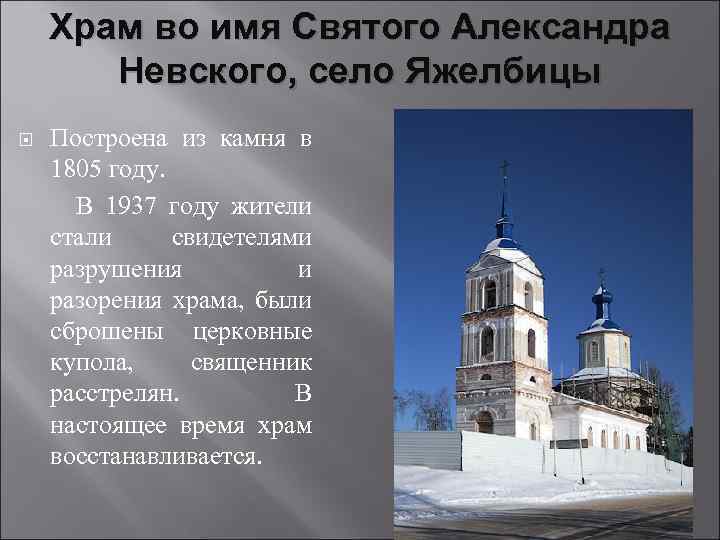 Храм во имя Святого Александра Невского, село Яжелбицы

Построена из камня в 1805 году.
В 1937 году жители стали свидетелями разрушения и разорения храма, были сброшены церковные купола, священник расстрелян. В настоящее время храм восстанавливается.